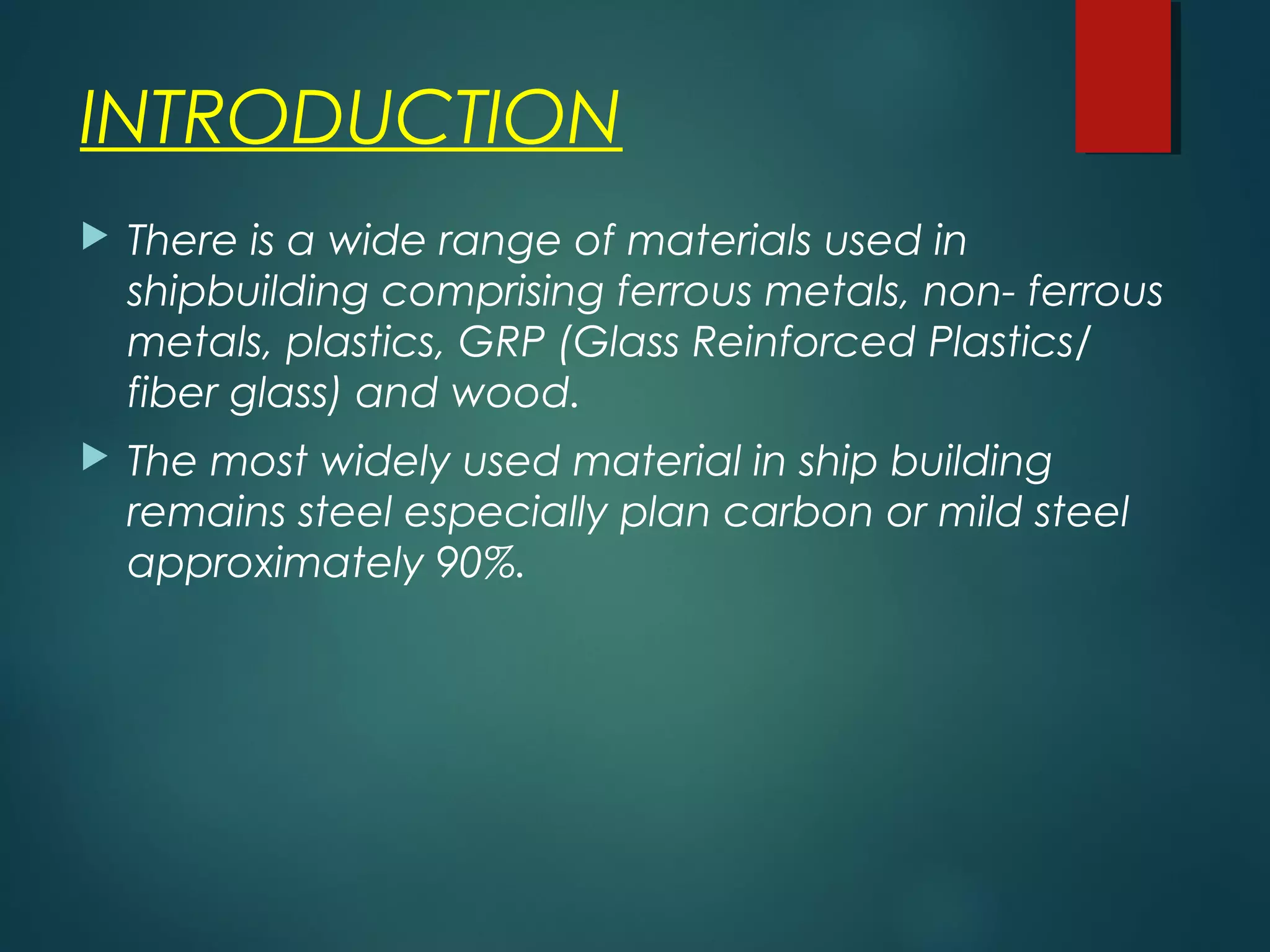 INTRODUCTION

There is a wide range of materials used in shipbuilding comprising ferrous metals, non- ferrous metals, plastics, GRP (Glass Reinforced Plastics/ fiber glass) and wood.

The most widely used material in ship building remains steel especially plan carbon or mild steel approximately 90%.